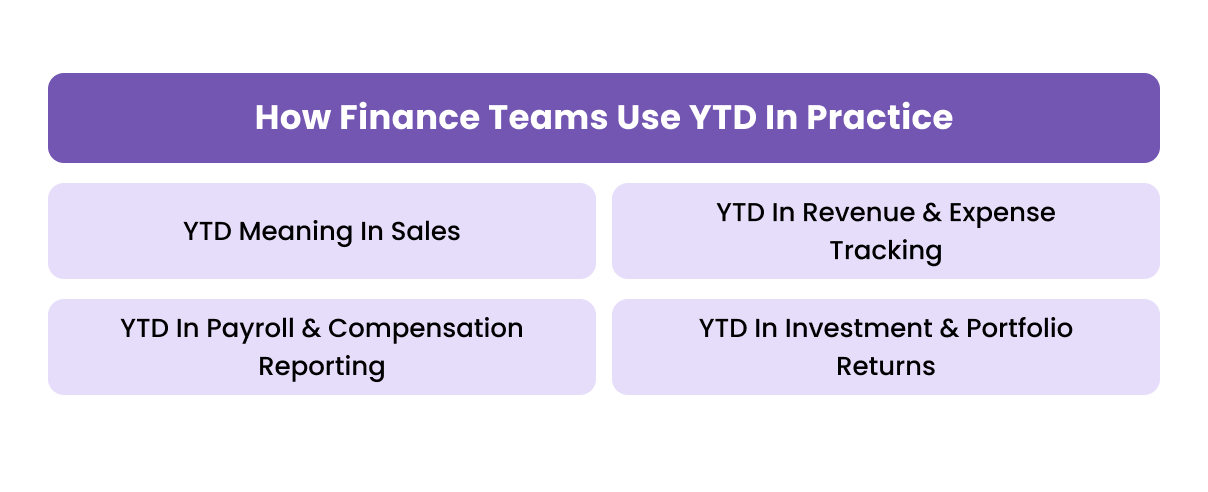 How Finance Teams Use YTD In Practice

YTD Meaning In Sales

YTD In Revenue & Expense Tracking

YTD In Payroll & Compensation Reporting

YTD In Investment & Portfolio Returns